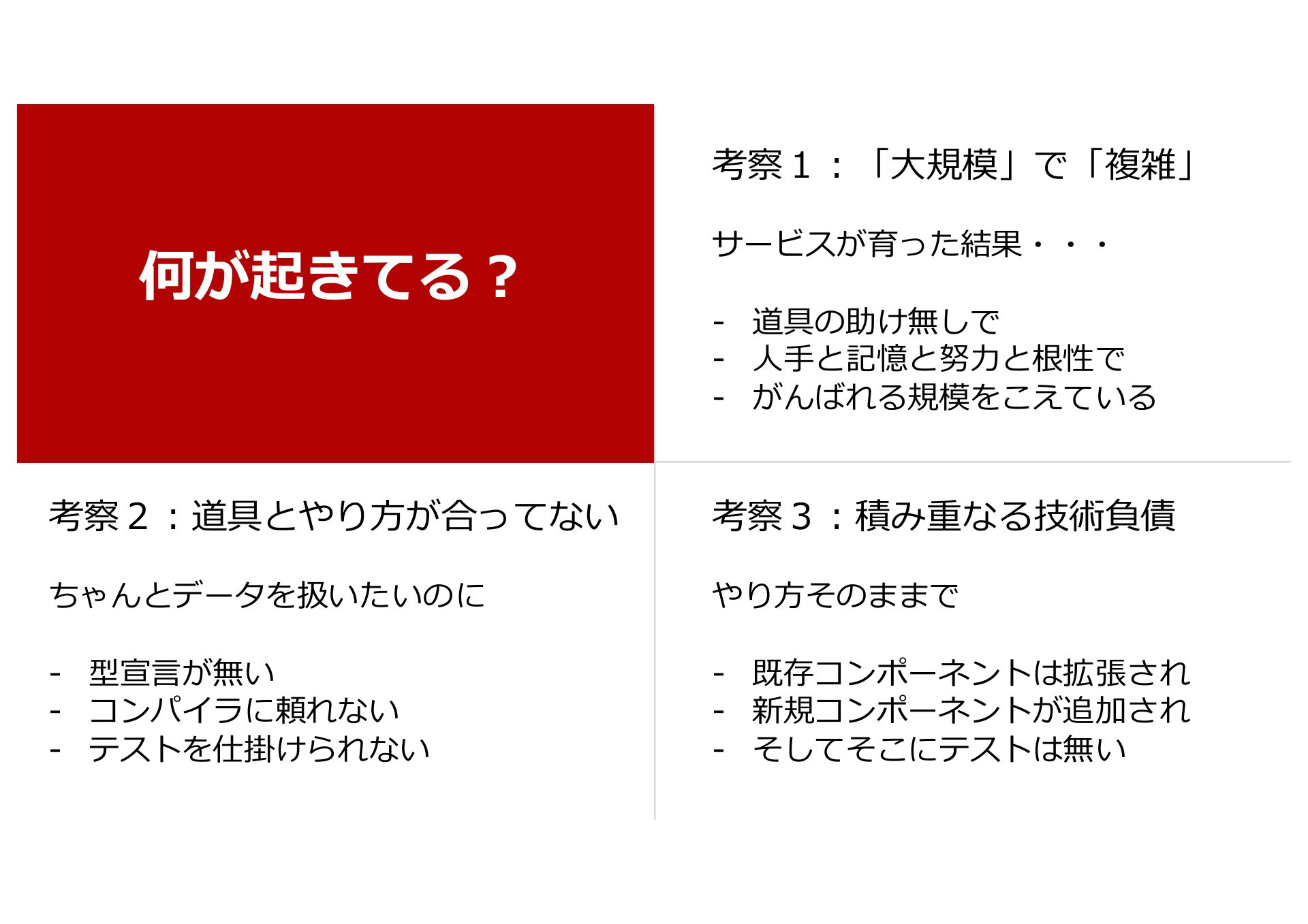 何が起きてる？

考察１：「大規模」で「複雑」

サービスが育った結果・・・

- 道具の助け無しで
- 人手と記憶と努力と根性で
- がんばれる規模をこえている

考察２：道具とやり方が合ってない

ちゃんとデータを扱いたいのに

- 型宣言が無い
- コンパイラに頼れない
- テストを仕掛けられない

考察３：積み重なる技術負債

やり方そのままで

- 既存コンポーネントは拡張され
- 新規コンポーネントが追加され
- そしてそこにテストは無い